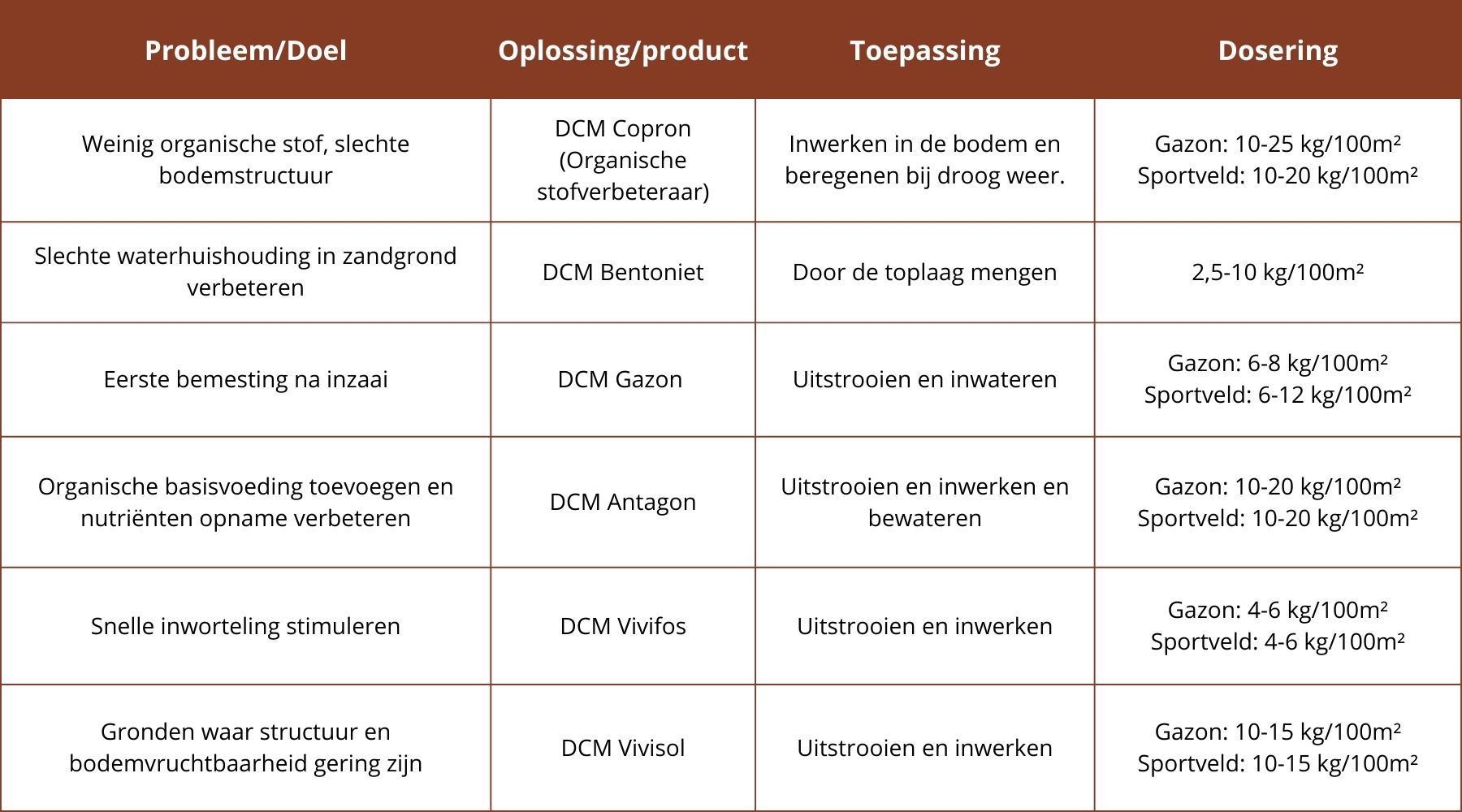 | Probleem/Doel | Oplossing/product | Toepassing | Dosering |
|---|---|---|---|
| Weinig organische stof, slechte bodemstructuur | DCM Copron (Organische stofverbeteraar) | Inwerken in de bodem en beregenen bij droog weer. | Gazon: 10-25 kg/100m² Sportveld: 10-20 kg/100m² |
| Slechte waterhuishouding in zandgrond verbeteren | DCM Bentoniet | Door de toplaag mengen | 2,5-10 kg/100m² |
| Eerste bemesting na inzaai | DCM Gazon | Uitstrooien en inwateren | Gazon: 6-8 kg/100m² Sportveld: 6-12 kg/100m² |
| Organische basisvoeding toevoegen en nutriënten opname verbeteren | DCM Antagon | Uitstrooien en inwerken en bewateren | Gazon: 10-20 kg/100m² Sportveld: 10-20 kg/100m² |
| Snelle inworteling stimuleren | DCM Vivifos | Uitstrooien en inwerken | Gazon: 4-6 kg/100m² Sportveld: 4-6 kg/100m² |
| Gronden waar structuur en bodemvruchtbaarheid gering zijn | DCM Vivisol | Uitstrooien en inwerken | Gazon: 10-15 kg/100m² Sportveld: 10-15 kg/100m² |